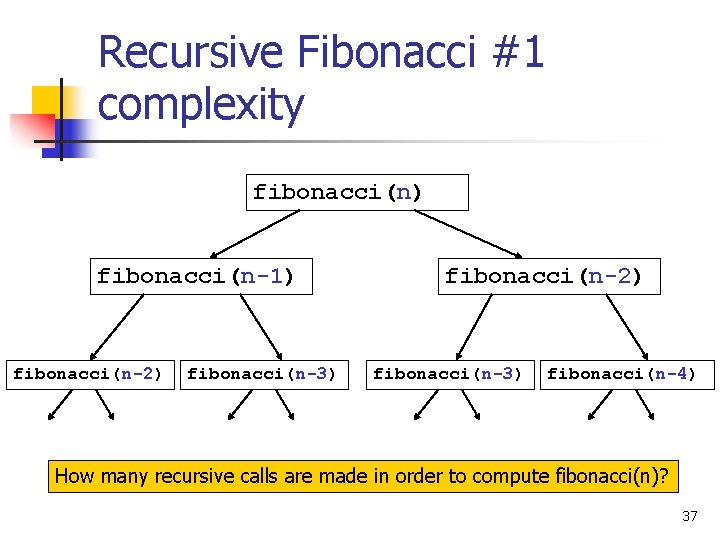 Recursive Fibonacci #1 complexity

fibonacci(n)

fibonacci(n-1)

fibonacci(n-2)

fibonacci(n-2)

fibonacci(n-3)

fibonacci(n-3)

fibonacci(n-4)

How many recursive calls are made in order to compute fibonacci(n)?

37